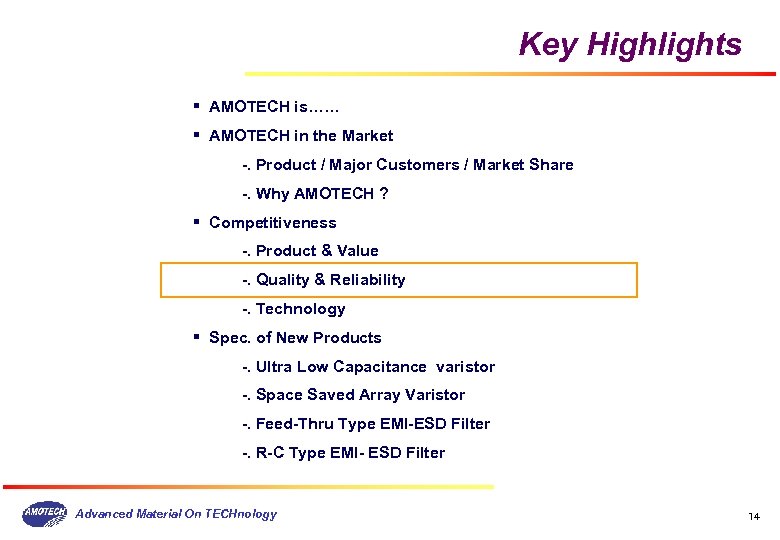 Key Highlights

▪ AMOTECH is……
▪ AMOTECH in the Market
-. Product / Major Customers / Market Share
-. Why AMOTECH ?
▪ Competitiveness
-. Product & Value
-. Quality & Reliability
-. Technology
▪ Spec. of New Products
-. Ultra Low Capacitance varistor
-. Space Saved Array Varistor
-. Feed-Thru Type EMI-ESD Filter
-. R-C Type EMI- ESD Filter

AMOTECH Advanced Material On TECHnology

14